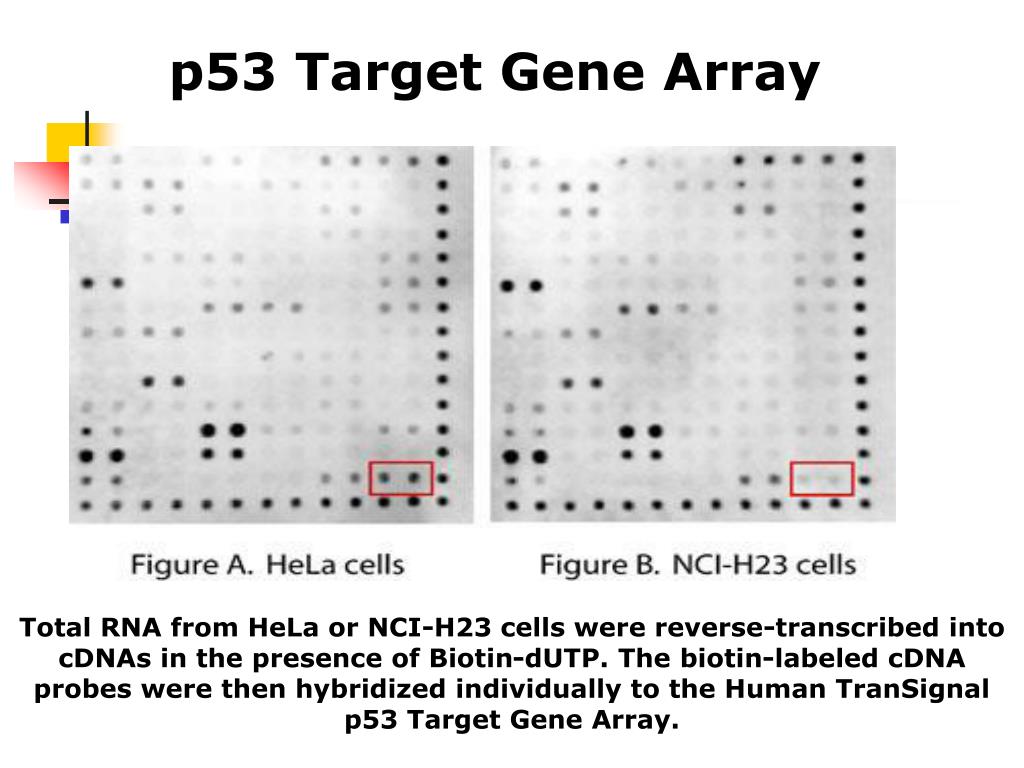 p53 Target Gene Array

Figure A. HeLa cells

Figure B. NCI-H23 cells

Total RNA from HeLa or NCI-H23 cells were reverse-transcribed into cDNAs in the presence of Biotin-dUTP. The biotin-labeled cDNA probes were then hybridized individually to the Human TranSignal p53 Target Gene Array.